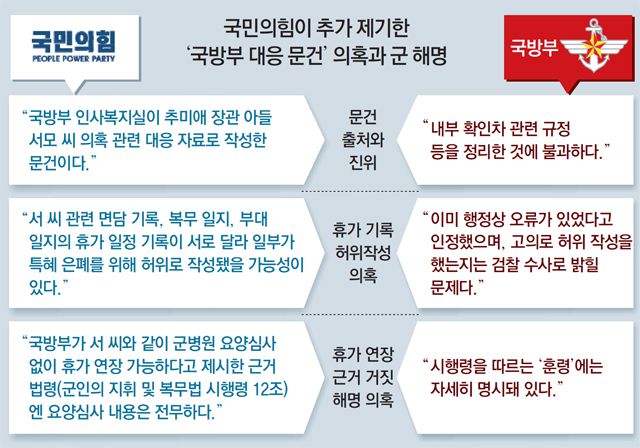 국민의힘
PEOPLE POWER PARTY

국민의힘이 추가 제기한
'국방부 대응 문건' 의혹과 군 해명

국방부

"국방부 인사복지실이 추미애 장관 아들 서모 씨 의혹 관련 대응 자료로 작성한 문건이다."

문건 출처와 진위

"내부 확인차 관련 규정 등을 정리한 것에 불과하다."

"서 씨 관련 면담 기록, 복무 일지, 부대 일지의 휴가 일정 기록이 서로 달라 일부가 특혜 은폐를 위해 허위로 작성됐을 가능성이 있다."

휴가 기록 허위작성 의혹

"이미 행정상 오류가 있었다고 인정했으며, 고의로 허위 작성을 했는지는 검찰 수사로 밝힐 문제다."

"국방부가 서 씨와 같이 군병원 요양심사 없이 휴가 연장 가능하다고 제시한 근거 법령(군인의 지휘 및 복무법 시행령 12조)엔 요양심사 내용은 전무하다."

휴가 연장 근거 거짓 해명 의혹

"시행령을 따르는 '훈령'에는 자세히 명시돼 있다."